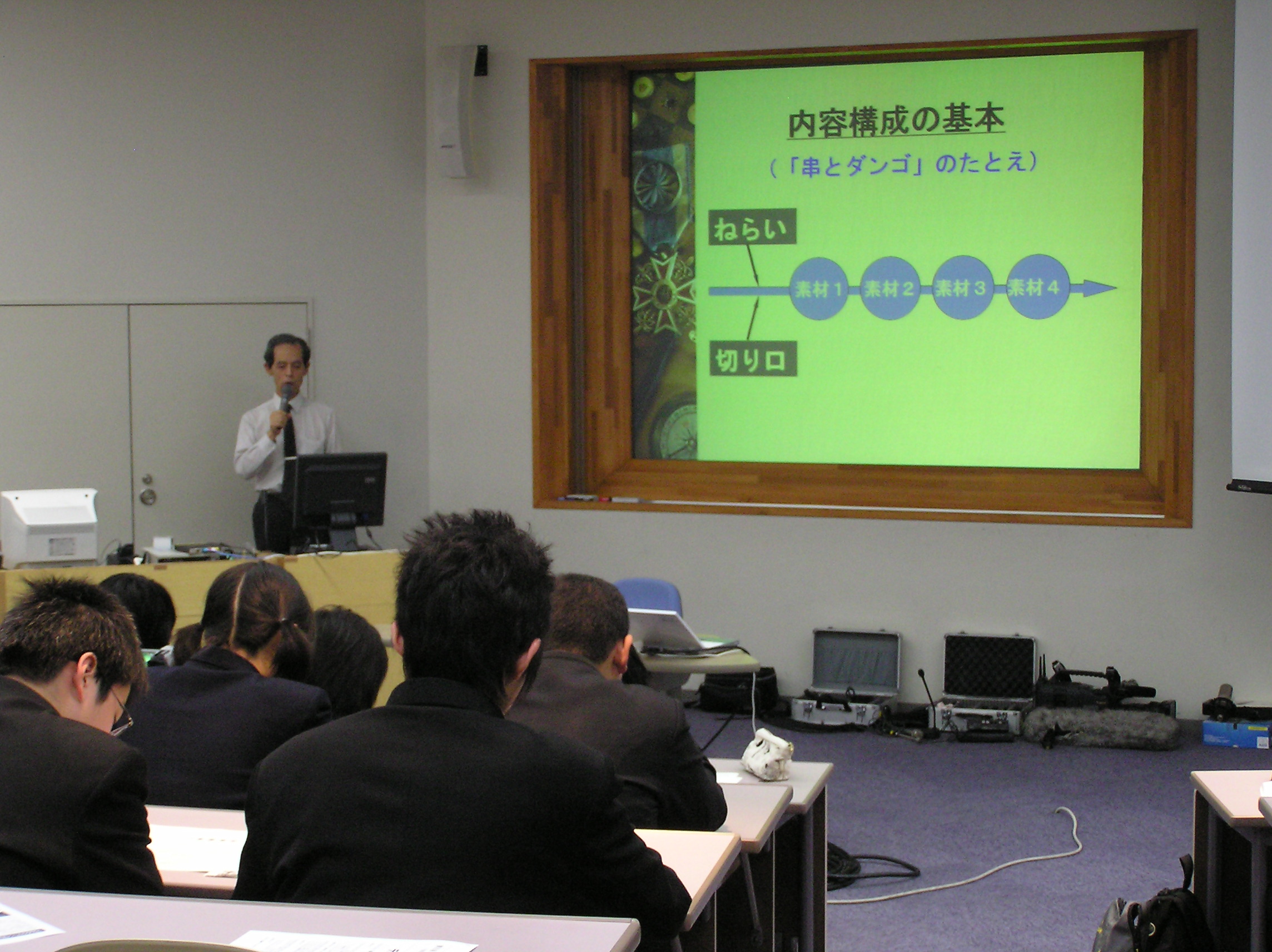 内容構成の基本

（「串とダンゴ」のたとえ）

ねらい

素材１
素材２
素材３
素材４

切り口